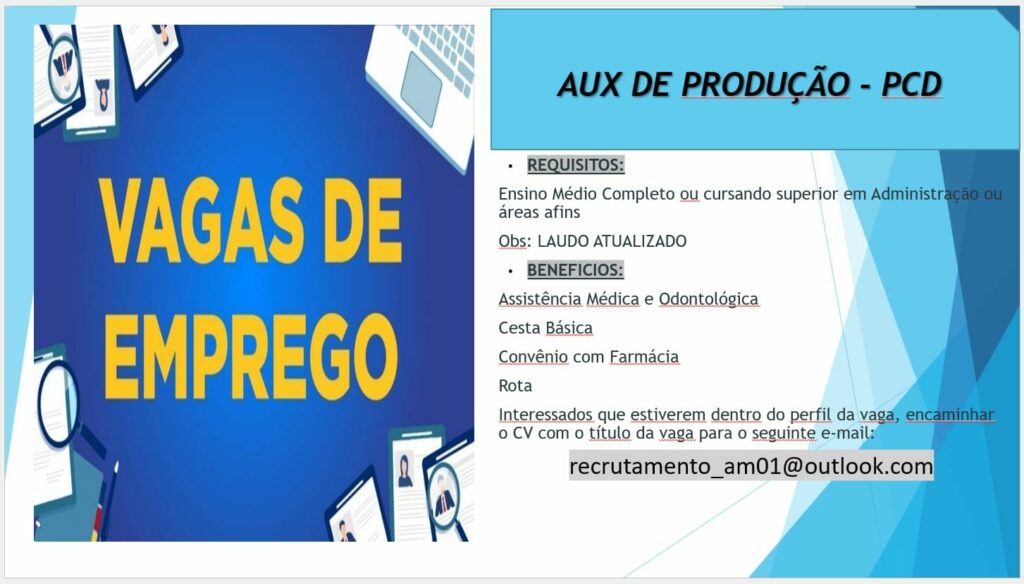 VAGAS DE EMPREGO

AUX DE PRODUÇÃO - PCD

• REQUISITOS:

Ensino Médio Completo ou cursando superior em Administração ou áreas afins

Obs: LAUDO ATUALIZADO

• BENEFICIOS:

Assistência Médica e Odontológica

Cesta Básica

Convênio com Farmácia

Rota

Interessados que estiverem dentro do perfil da vaga, encaminhar o CV com o título da vaga para o seguinte e-mail:

recrutamento_am01@outlook.com